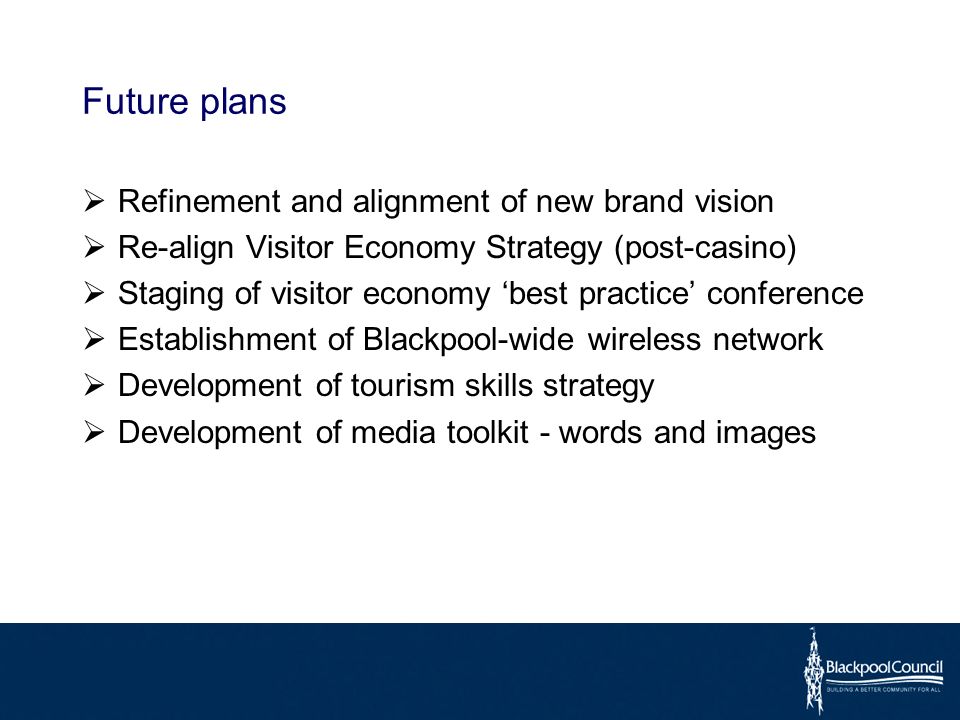 Future plans

➢ Refinement and alignment of new brand vision
➢ Re-align Visitor Economy Strategy (post-casino)
➢ Staging of visitor economy ‘best practice’ conference
➢ Establishment of Blackpool-wide wireless network
➢ Development of tourism skills strategy
➢ Development of media toolkit - words and images

BlackpoolCouncil
BUILDING A BETTER COMMUNITY FOR ALL